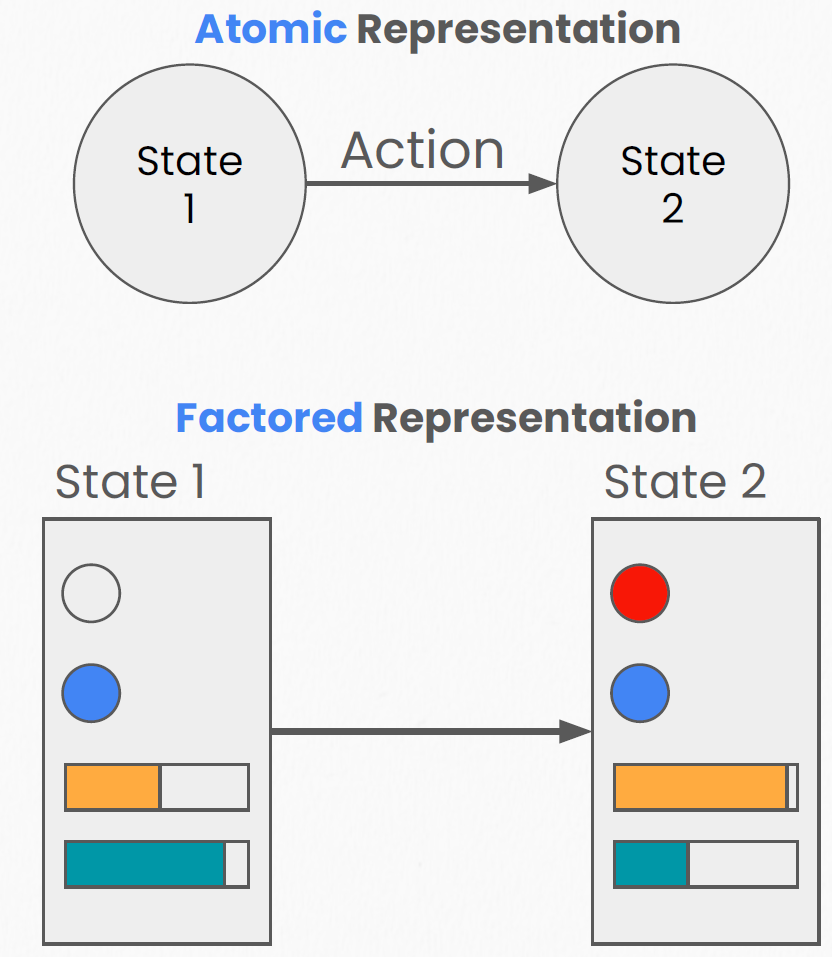 Atomic Representation

State 1

Action

State 2

Factored Representation

State 1

State 2